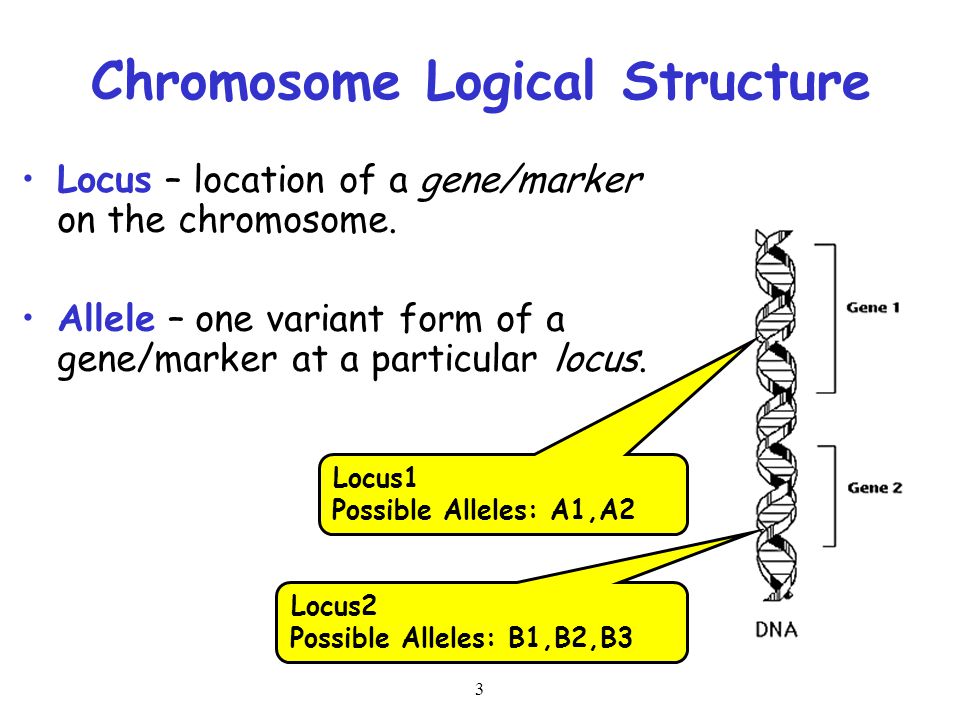 Chromosome Logical Structure

• Locus – location of a gene/marker on the chromosome.

• Allele – one variant form of a gene/marker at a particular locus.

Gene 1

Gene 2

DNA

Locus1
Possible Alleles: A1,A2

Locus2
Possible Alleles: B1,B2,B3

3